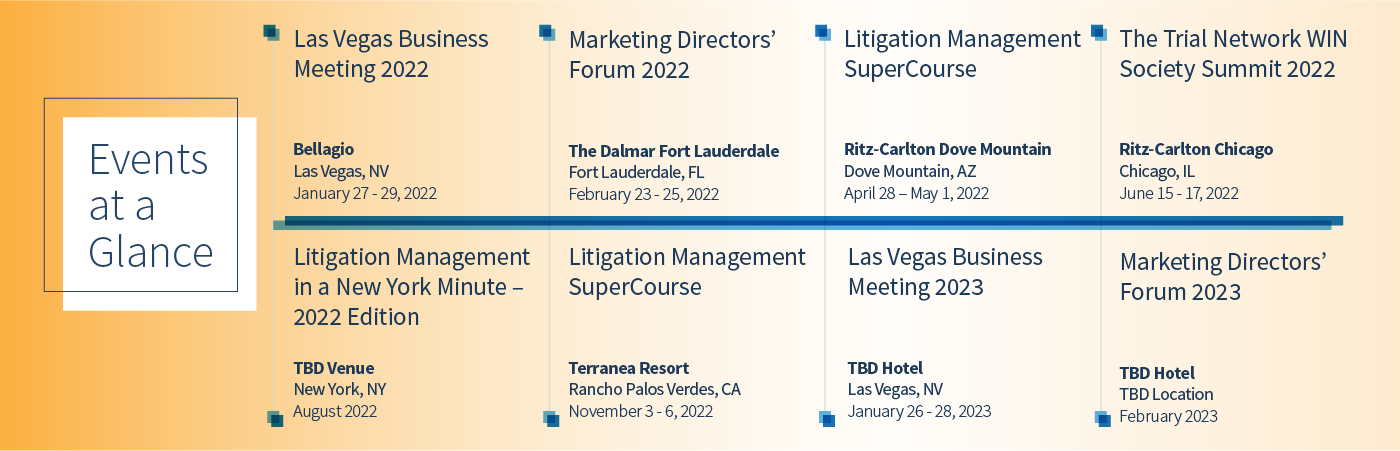 Events at a Glance

Las Vegas Business Meeting 2022

Bellagio
Las Vegas, NV
January 27 - 29, 2022

Marketing Directors' Forum 2022

The Dalmar Fort Lauderdale
Fort Lauderdale, FL
February 23 - 25, 2022

Litigation Management SuperCourse

Ritz-Carlton Dove Mountain
Dove Mountain, AZ
April 28 – May 1, 2022

The Trial Network WIN Society Summit 2022

Ritz-Carlton Chicago
Chicago, IL
June 15 - 17, 2022

Litigation Management in a New York Minute – 2022 Edition

TBD Venue
New York, NY
August 2022

Litigation Management SuperCourse

Terranea Resort
Rancho Palos Verdes, CA
November 3 - 6, 2022

Las Vegas Business Meeting 2023

TBD Hotel
Las Vegas, NV
January 26 - 28, 2023

Marketing Directors' Forum 2023

TBD Hotel
TBD Location
February 2023